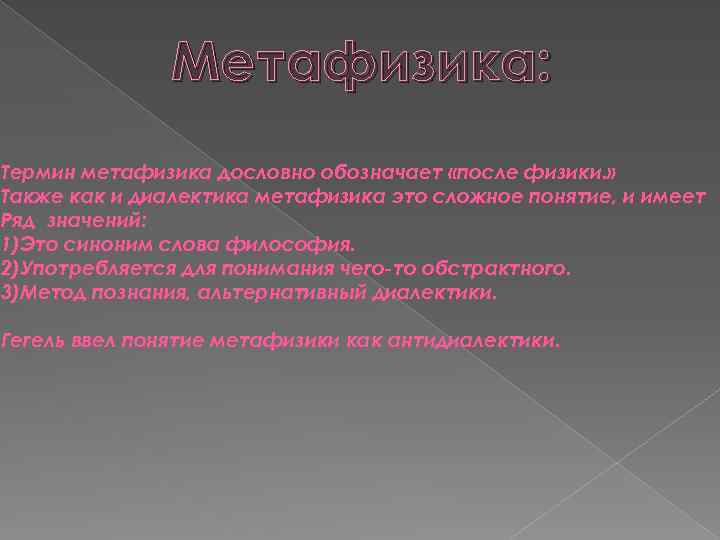 Метафизика:

Термин метафизика дословно обозначает «после физики.»
Также как и диалектика метафизика это сложное понятие, и имеет Ряд значений:
1)Это синоним слова философия.
2)Употребляется для понимания чего-то обстрактного.
3)Метод познания, альтернативный диалектики.

Гегель ввел понятие метафизики как антидиалектики.